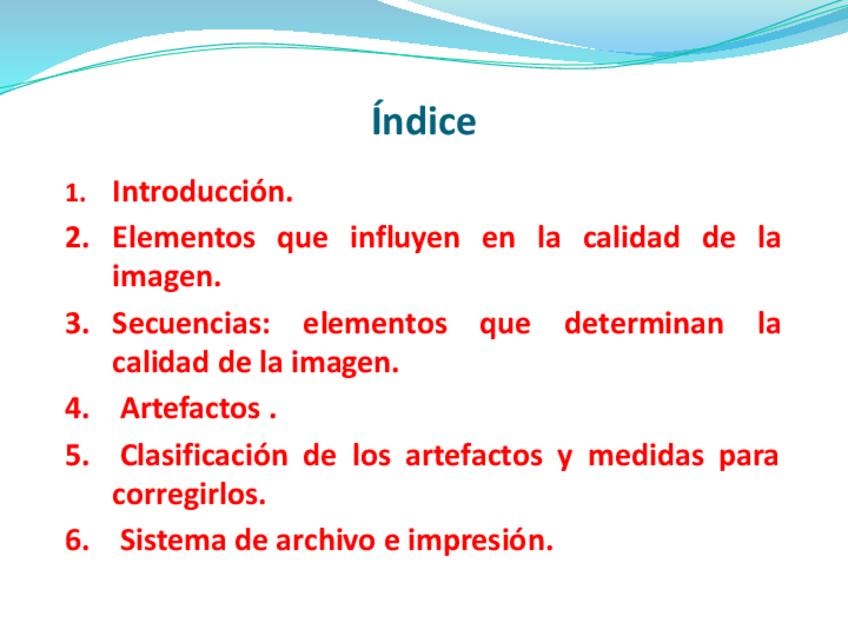 Índice

1. Introducción.
2. Elementos que influyen en la calidad de la imagen.
3. Secuencias: elementos que determinan la calidad de la imagen.
4. Artefactos .
5. Clasificación de los artefactos y medidas para corregirlos.
6. Sistema de archivo e impresión.